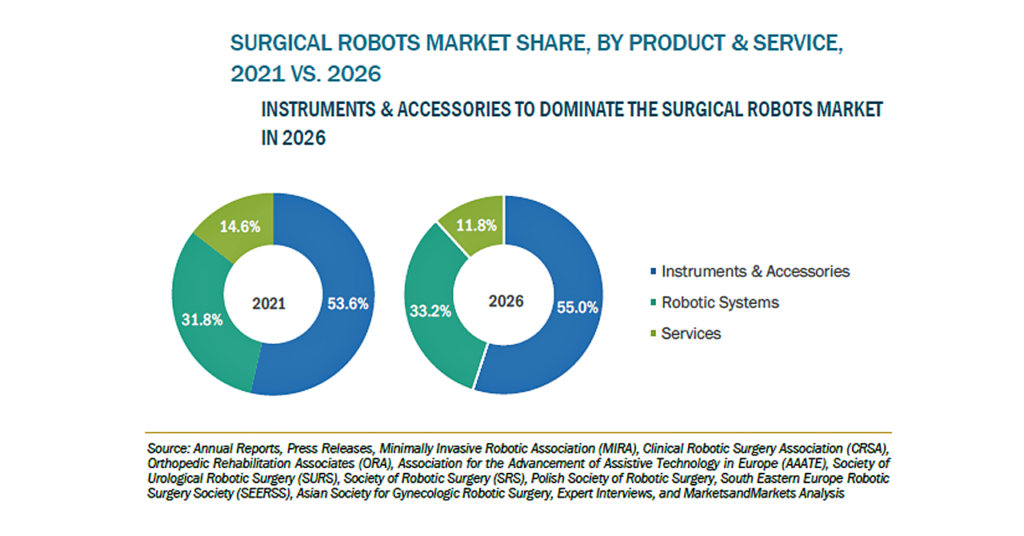 SURGICAL ROBOTS MARKET SHARE, BY PRODUCT & SERVICE, 2021 VS. 2026

INSTRUMENTS & ACCESSORIES TO DOMINATE THE SURGICAL ROBOTS MARKET IN 2026

14.6%
31.8%
2021
53.6%

11.8%
33.2%
2026
55.0%

Instruments & Accessories
Robotic Systems
Services

Source: Annual Reports, Press Releases, Minimally Invasive Robotic Association (MIRA), Clinical Robotic Surgery Association (CRSA), Orthopedic Rehabilitation Associates (ORA), Association for the Advancement of Assistive Technology in Europe (AAATE), Society of Urological Robotic Surgery (SURS), Society of Robotic Surgery (SRS), Polish Society of Robotic Surgery, South Eastern Europe Robotic Surgery Society (SEERSS), Asian Society for Gynecologic Robotic Surgery, Expert Interviews, and MarketsandMarkets Analysis